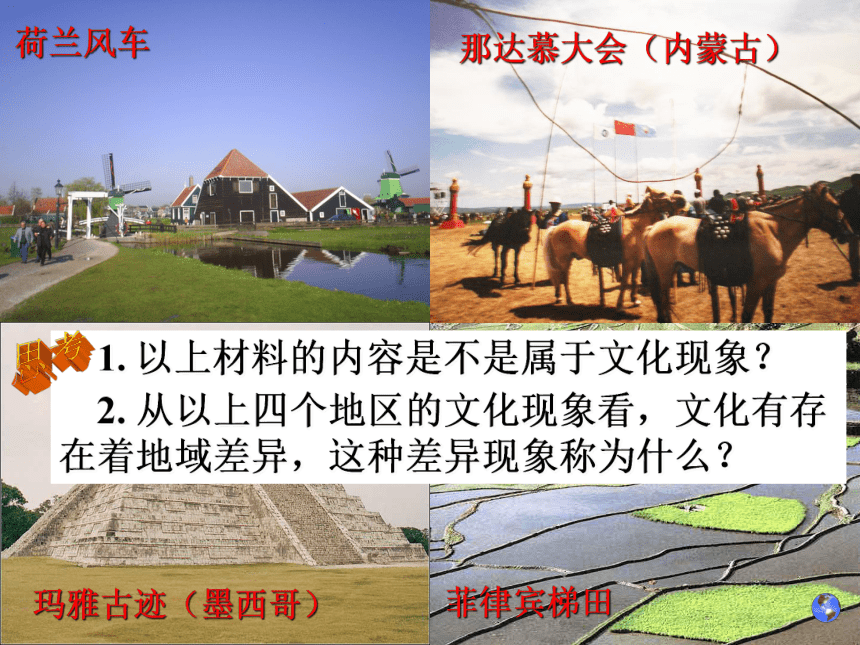 荷兰风车

那达慕大会（内蒙古）

思考

1. 以上材料的内容是不是属于文化现象？

2. 从以上四个地区的文化现象看，文化有存在着地域差异，这种差异现象称为什么？

玛雅古迹（墨西哥）

菲律宾梯田